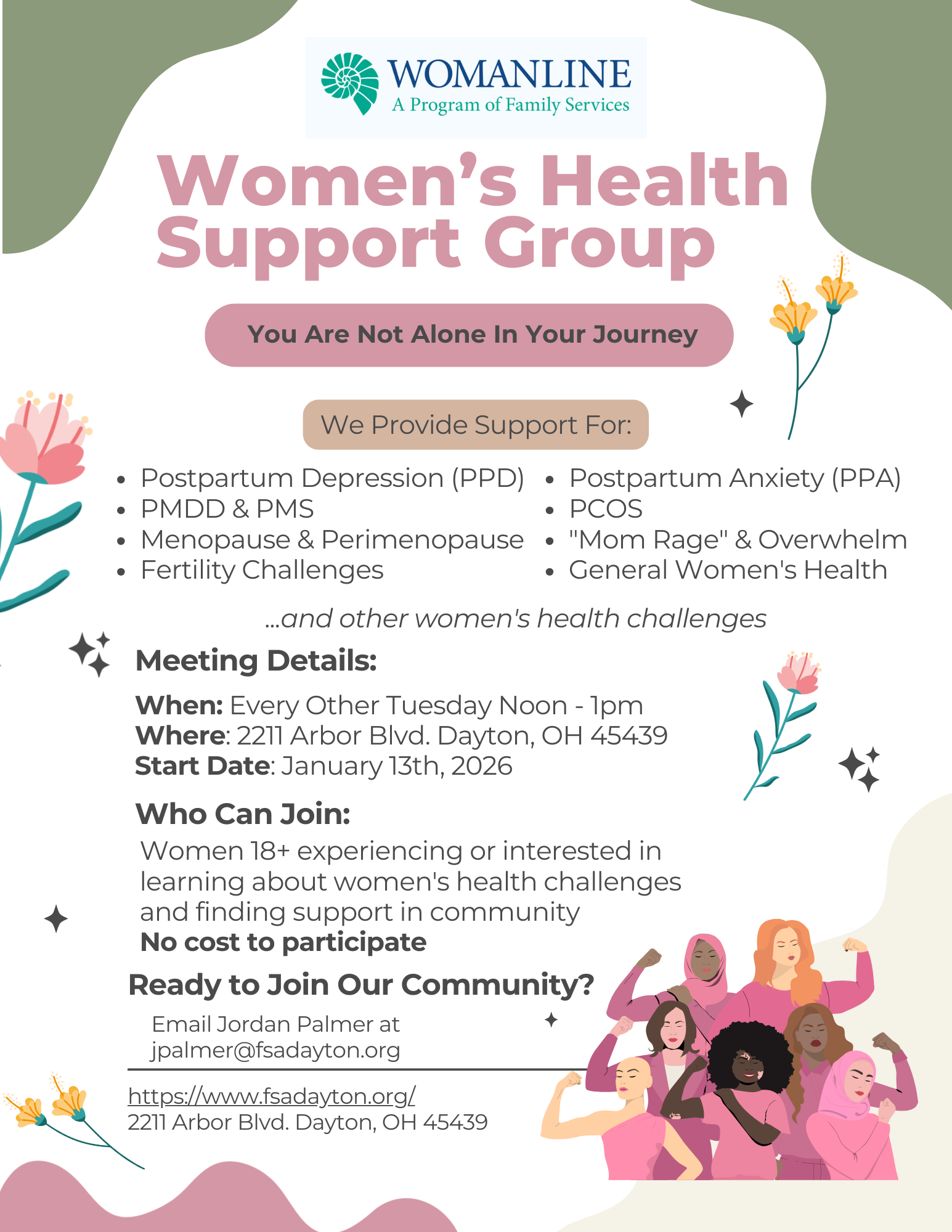 WOMANLINE
A Program of Family Services

Women's Health Support Group

You Are Not Alone In Your Journey

We Provide Support For:

- Postpartum Depression (PPD)
- PMDD & PMS
- Menopause & Perimenopause
- Fertility Challenges

- Postpartum Anxiety (PPA)
- PCOS
- "Mom Rage" & Overwhelm
- General Women's Health

...and other women's health challenges

Meeting Details:

When: Every Other Tuesday Noon - 1pm
Where: 2211 Arbor Blvd. Dayton, OH 45439
Start Date: January 13th, 2026

Who Can Join:

Women 18+ experiencing or interested in learning about women's health challenges and finding support in community
No cost to participate

Ready to Join Our Community?

Email Jordan Palmer at jpalmer@fsadayton.org

https://www.fsadayton.org/
2211 Arbor Blvd. Dayton, OH 45439